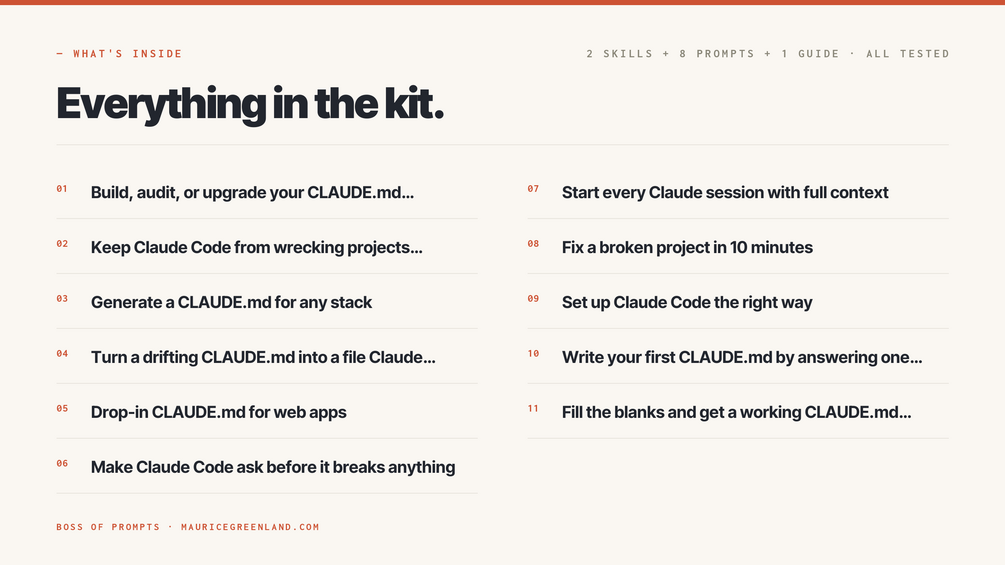 — WHAT'S INSIDE

2 SKILLS + 8 PROMPTS + 1 GUIDE · ALL TESTED

Everything in the kit.

01 Build, audit, or upgrade your CLAUDE.md...

02 Keep Claude Code from wrecking projects...

03 Generate a CLAUDE.md for any stack

04 Turn a drifting CLAUDE.md into a file Claude...

05 Drop-in CLAUDE.md for web apps

06 Make Claude Code ask before it breaks anything

07 Start every Claude session with full context

08 Fix a broken project in 10 minutes

09 Set up Claude Code the right way

10 Write your first CLAUDE.md by answering one...

11 Fill the blanks and get a working CLAUDE.md...

BOSS OF PROMPTS · MAURICEGREENLAND.COM